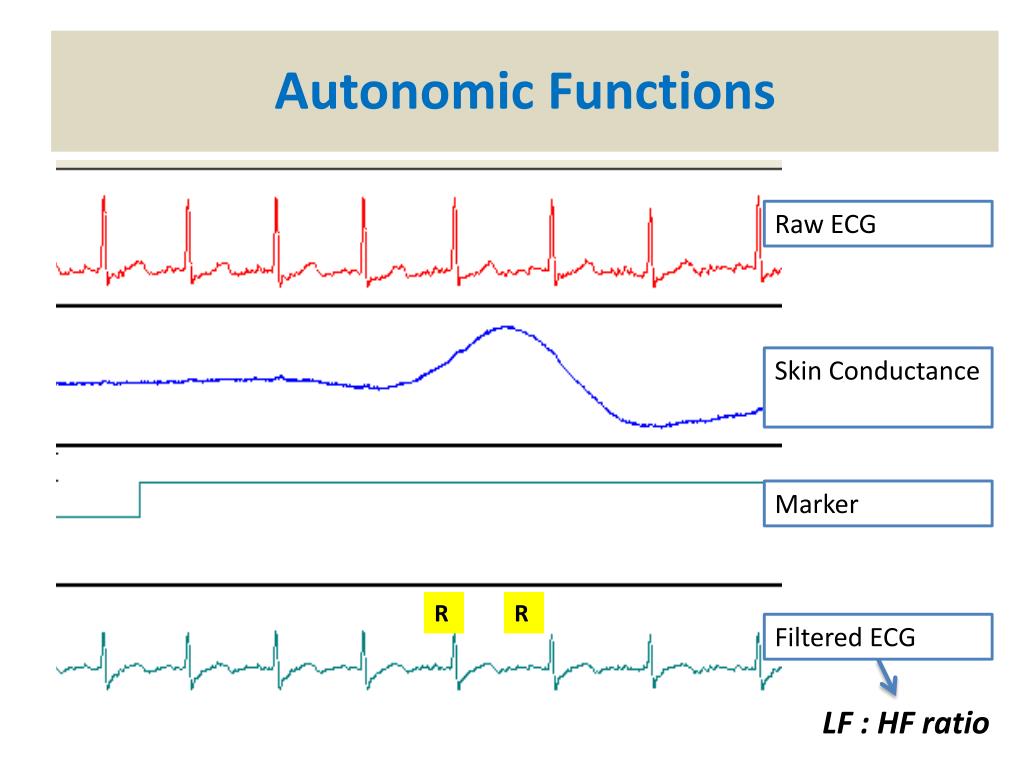 Autonomic Functions

Raw ECG

Skin Conductance

Marker

R

R

Filtered ECG

LF : HF ratio